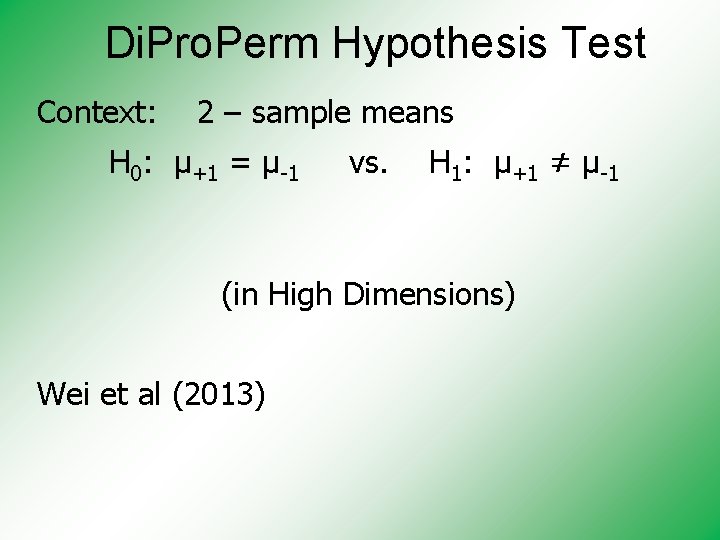 DiProPerm Hypothesis Test

Context: 2 – sample means

$H_0$: $\mu_{+1} = \mu_{-1}$ vs. $H_1$: $\mu_{+1} \neq \mu_{-1}$

(in High Dimensions)

Wei et al (2013)